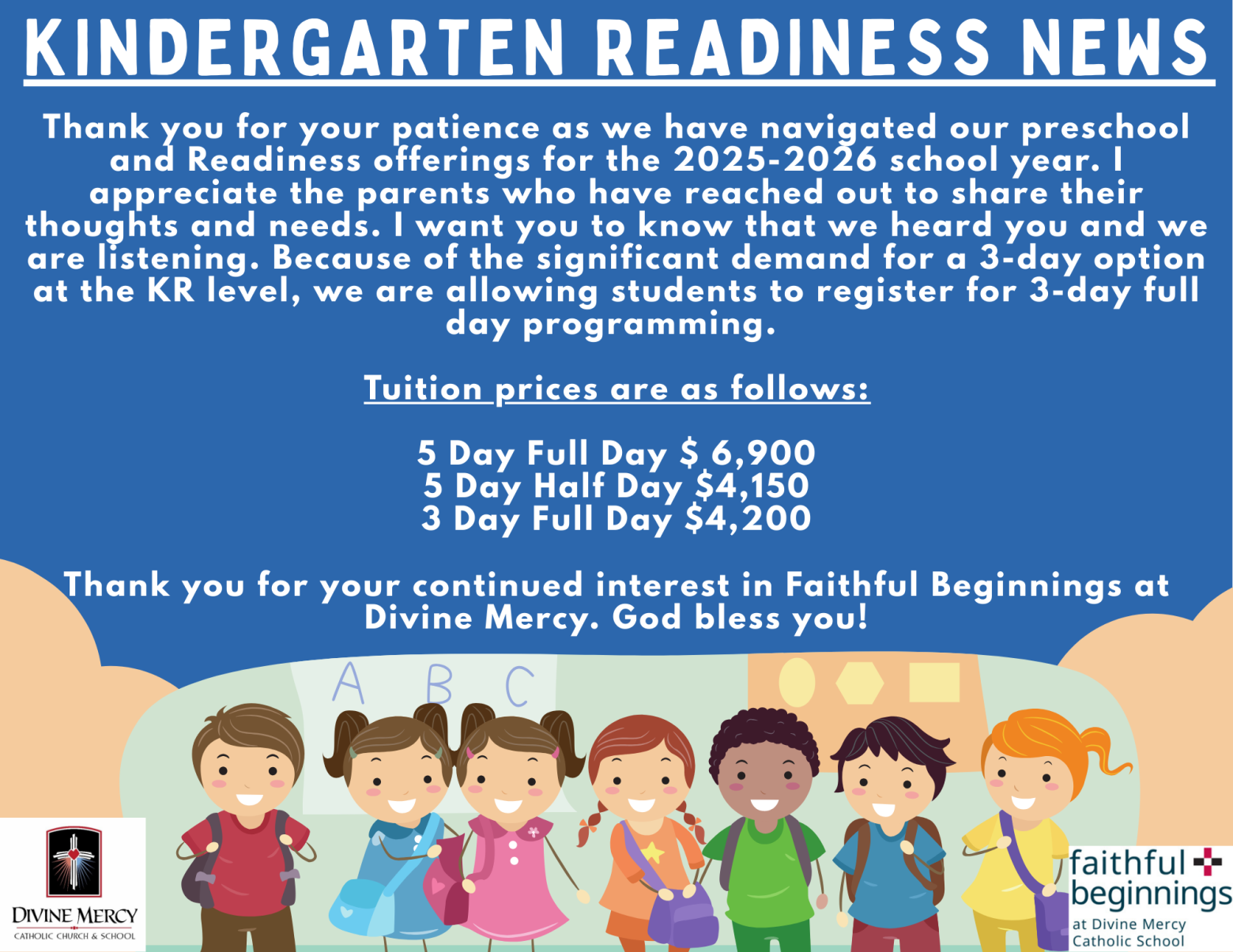 KINDERGARTEN READINESS NEWS

Thank you for your patience as we have navigated our preschool and Readiness offerings for the 2025-2026 school year. I appreciate the parents who have reached out to share their thoughts and needs. I want you to know that we heard you and we are listening. Because of the significant demand for a 3-day option at the KR level, we are allowing students to register for 3-day full day programming.

Tuition prices are as follows:

5 Day Full Day $ 6,900
5 Day Half Day $4,150
3 Day Full Day $4,200

Thank you for your continued interest in Faithful Beginnings at Divine Mercy. God bless you!

A B C

DIVINE MERCY
CATHOLIC CHURCH & SCHOOL

faithful beginnings
at Divine Mercy Catholic School